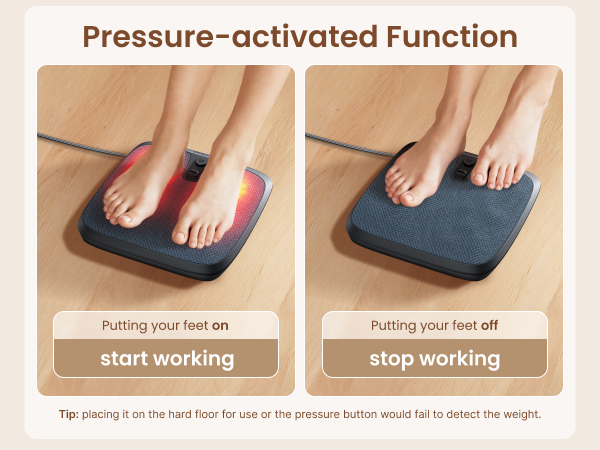 Pressure-activated Function

Putting your feet on

start working

Putting your feet off

stop working

Tip: placing it on the hard floor for use or the pressure button would fail to detect the weight.